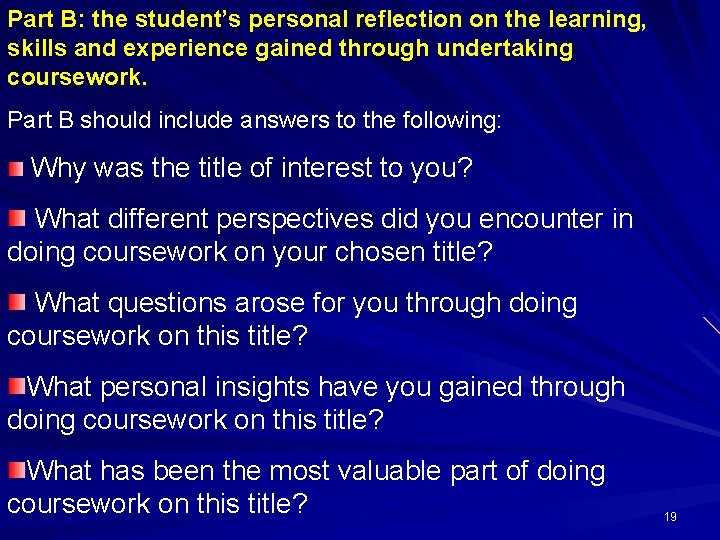 Part B: the student's personal reflection on the learning, skills and experience gained through undertaking coursework.

Part B should include answers to the following:

Why was the title of interest to you?

What different perspectives did you encounter in doing coursework on your chosen title?

What questions arose for you through doing coursework on this title?

What personal insights have you gained through doing coursework on this title?

What has been the most valuable part of doing coursework on this title?

19